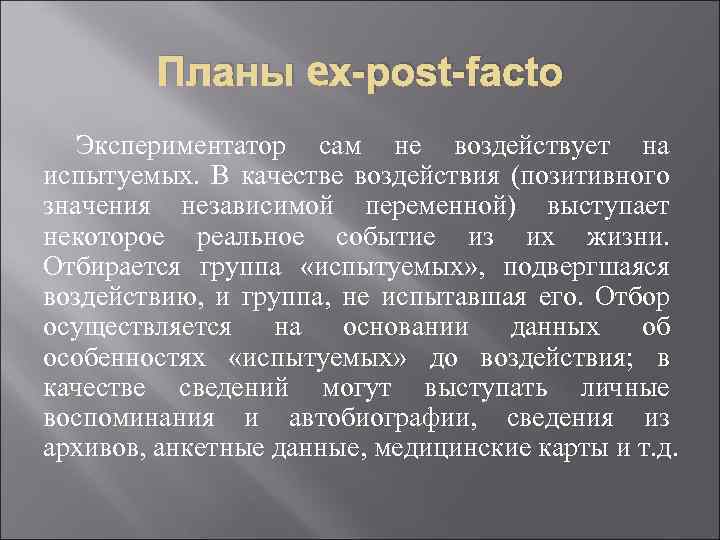 Планы ex-post-facto

Экспериментатор сам не воздействует на испытуемых. В качестве воздействия (позитивного значения независимой переменной) выступает некоторое реальное событие из их жизни. Отбирается группа «испытуемых», подвергшаяся воздействию, и группа, не испытавшая его. Отбор осуществляется на основании данных об особенностях «испытуемых» до воздействия; в качестве сведений могут выступать личные воспоминания и автобиографии, сведения из архивов, анкетные данные, медицинские карты и т.д.